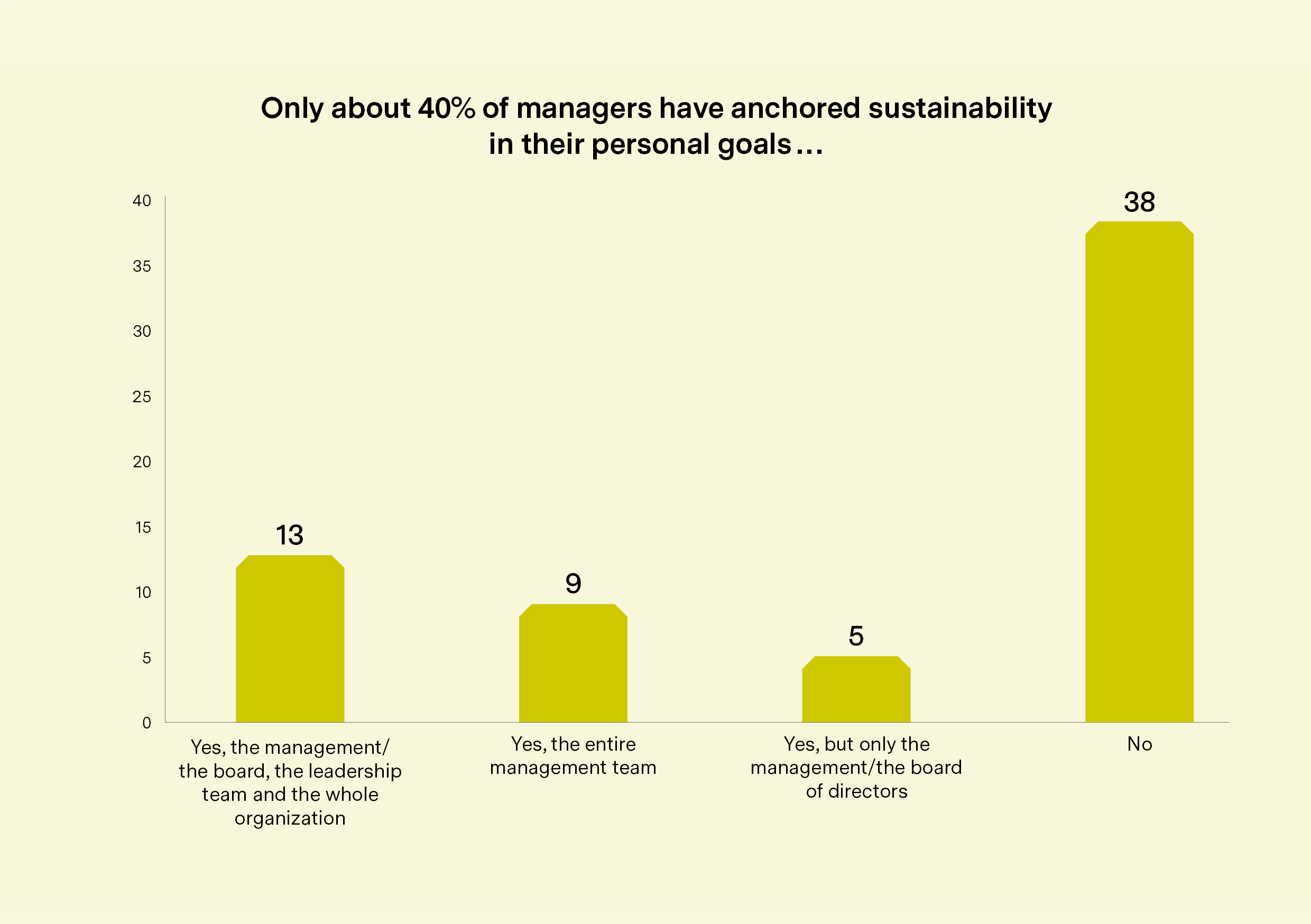 Only about 40% of managers have anchored sustainability in their personal goals…

40
35
30
25
20
15
10
5
0

13
9
5
38

Yes, the management/ the board, the leadership team and the whole organization

Yes, the entire management team

Yes, but only the management/the board of directors

No